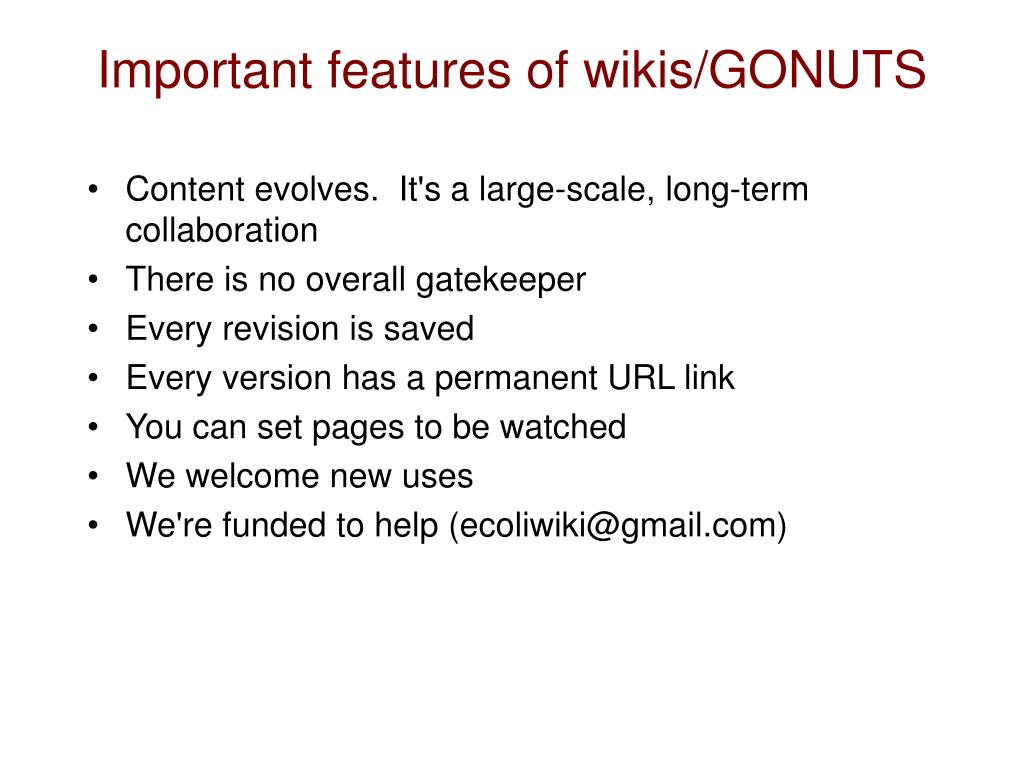 Important features of wikis/GONUTS

• Content evolves.  It's a large-scale, long-term collaboration
• There is no overall gatekeeper
• Every revision is saved
• Every version has a permanent URL link
• You can set pages to be watched
• We welcome new uses
• We're funded to help (ecoliwiki@gmail.com)